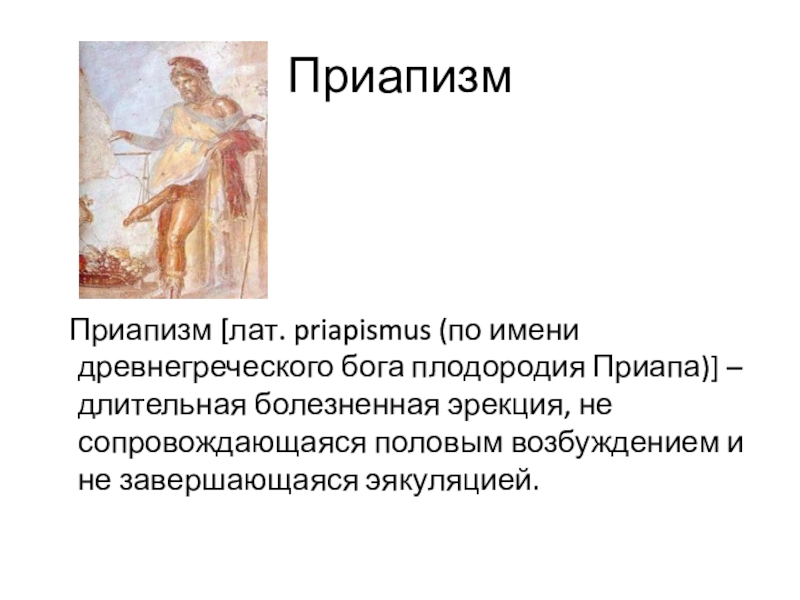 Приапизм

Приапизм [лат. priapismus (по имени древнегреческого бога плодородия Приапа)] – длительная болезненная эрекция, не сопровождающаяся половым возбуждением и не завершающаяся эякуляцией.